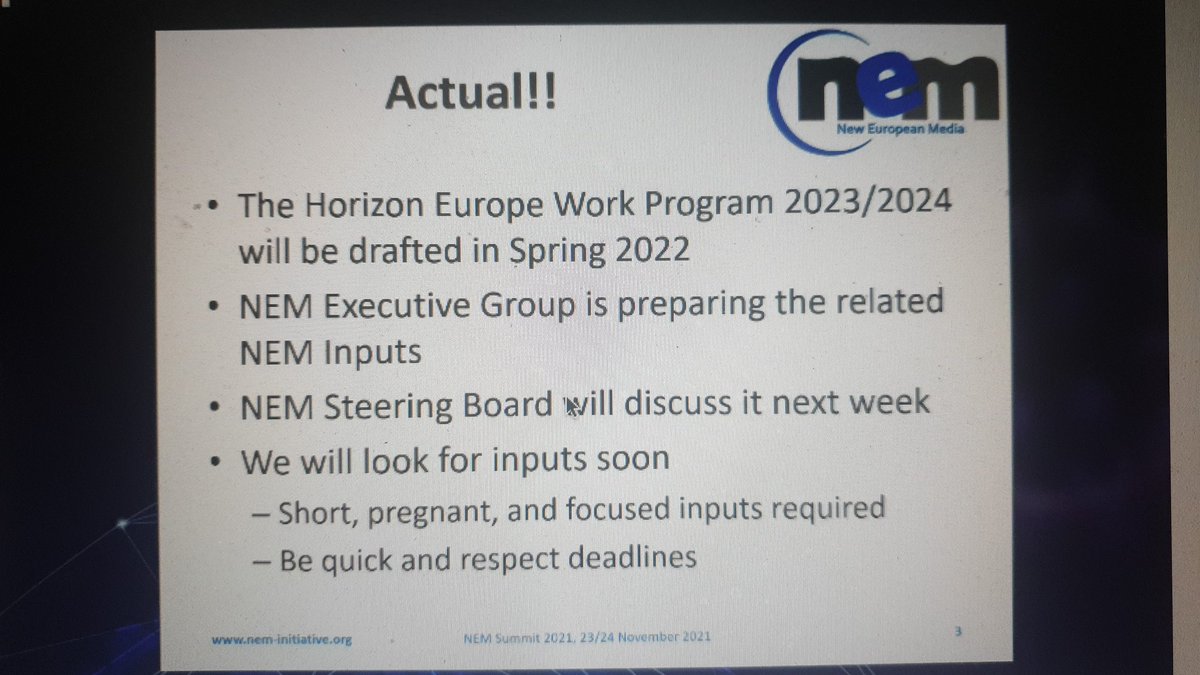 Actual!!

nem
New European Media

• The Horizon Europe Work Program 2023/2024 will be drafted in Spring 2022
• NEM Executive Group is preparing the related NEM Inputs
• NEM Steering Board will discuss it next week
• We will look for inputs soon
– Short, pregnant, and focused inputs required
– Be quick and respect deadlines

www.nem-initiative.org NEM Summit 2021, 23/24 November 2021 3